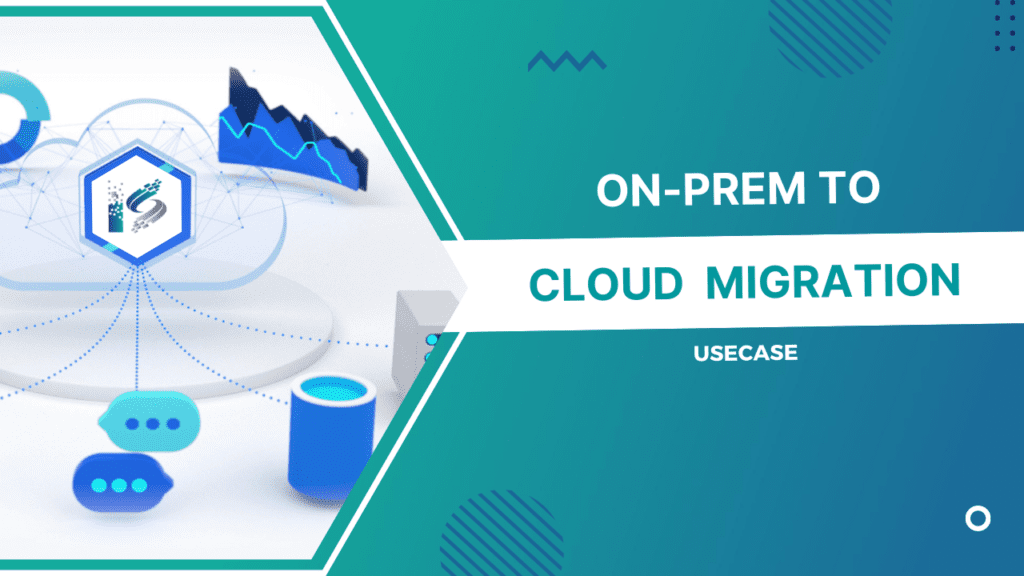 ON-PREM TO

CLOUD MIGRATION

USECASE